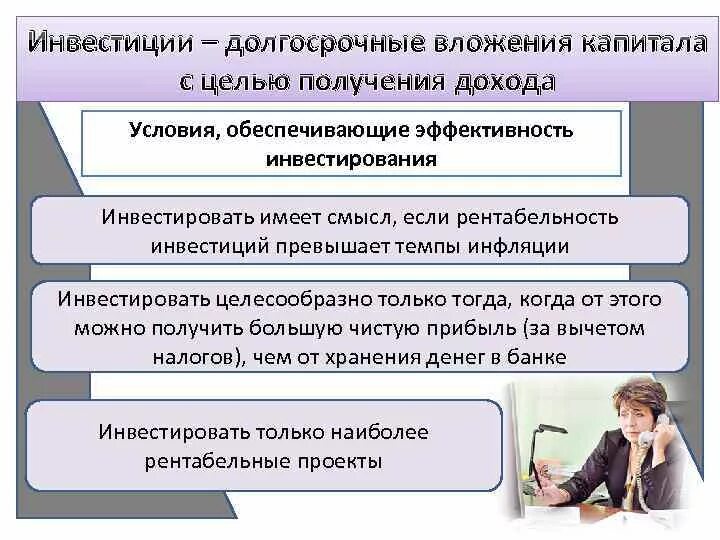 Инвестиции – долгосрочные вложения капитала с целью получения дохода

Условия, обеспечивающие эффективность инвестирования

Инвестировать имеет смысл, если рентабельность инвестиций превышает темпы инфляции

Инвестировать целесообразно только тогда, когда от этого можно получить большую чистую прибыль (за вычетом налогов), чем от хранения денег в банке

Инвестировать только наиболее рентабельные проекты